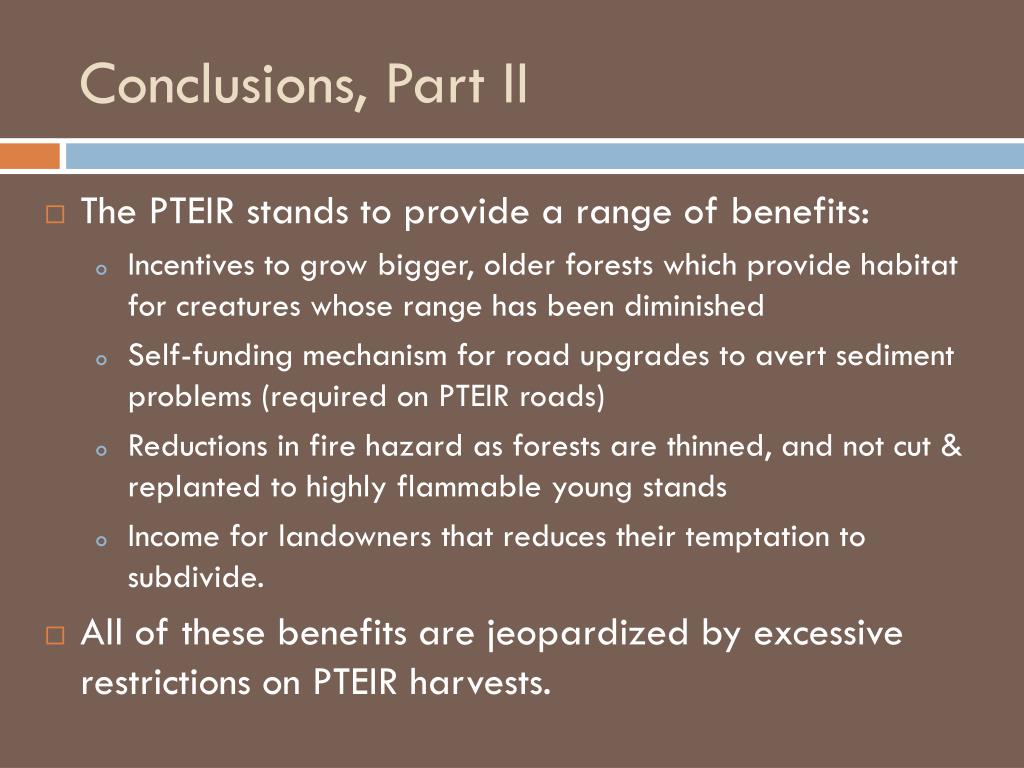 Conclusions, Part II

The PTEIR stands to provide a range of benefits:

Incentives to grow bigger, older forests which provide habitat for creatures whose range has been diminished

Self-funding mechanism for road upgrades to avert sediment problems (required on PTEIR roads)

Reductions in fire hazard as forests are thinned, and not cut & replanted to highly flammable young stands

Income for landowners that reduces their temptation to subdivide.

All of these benefits are jeopardized by excessive restrictions on PTEIR harvests.